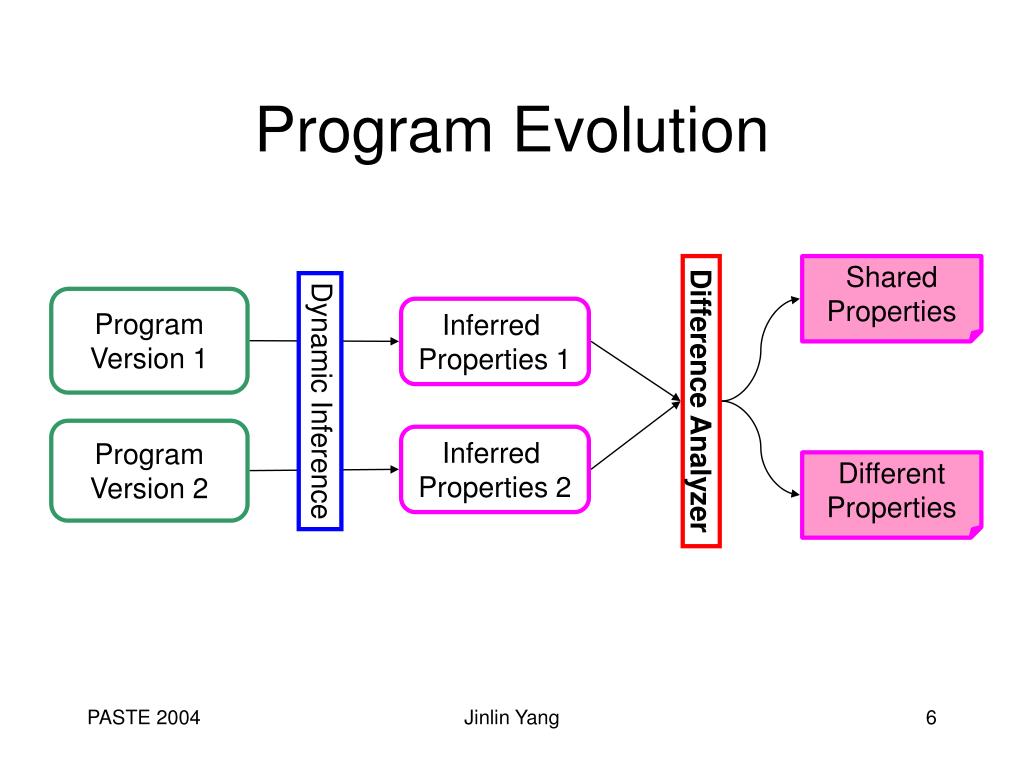 Program Evolution

Program Version 1

Program Version 2

Dynamic Inference

Inferred Properties 1

Inferred Properties 2

Difference Analyzer

Shared Properties

Different Properties

PASTE 2004

Jinlin Yang

6